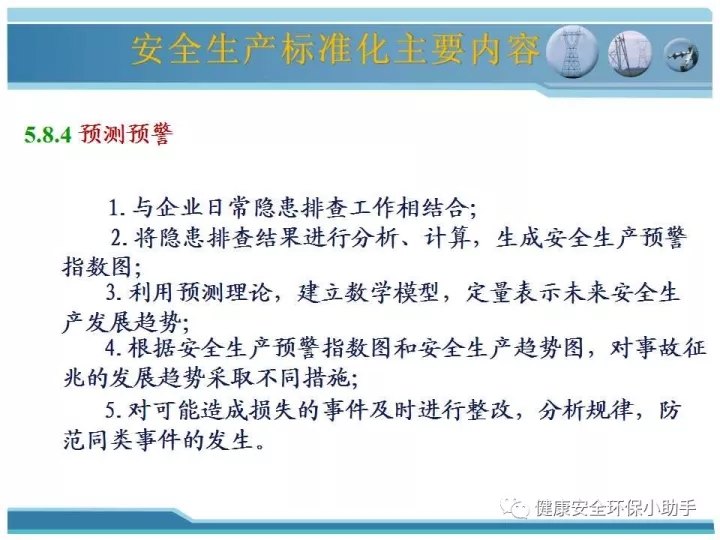 安全生产标准化主要内容

5.8.4 预测预警

1. 与企业日常隐患排查工作相结合;

2. 将隐患排查结果进行分析、计算，生成安全生产预警指数图;

3. 利用预测理论，建立数学模型，定量表示未来安全生产发展趋势;

4. 根据安全生产预警指数图和安全生产趋势图，对事故征兆的发展趋势采取不同措施;

5. 对可能造成损失的事件及时进行整改，分析规律，防范同类事件的发生。

健康安全环保小助手